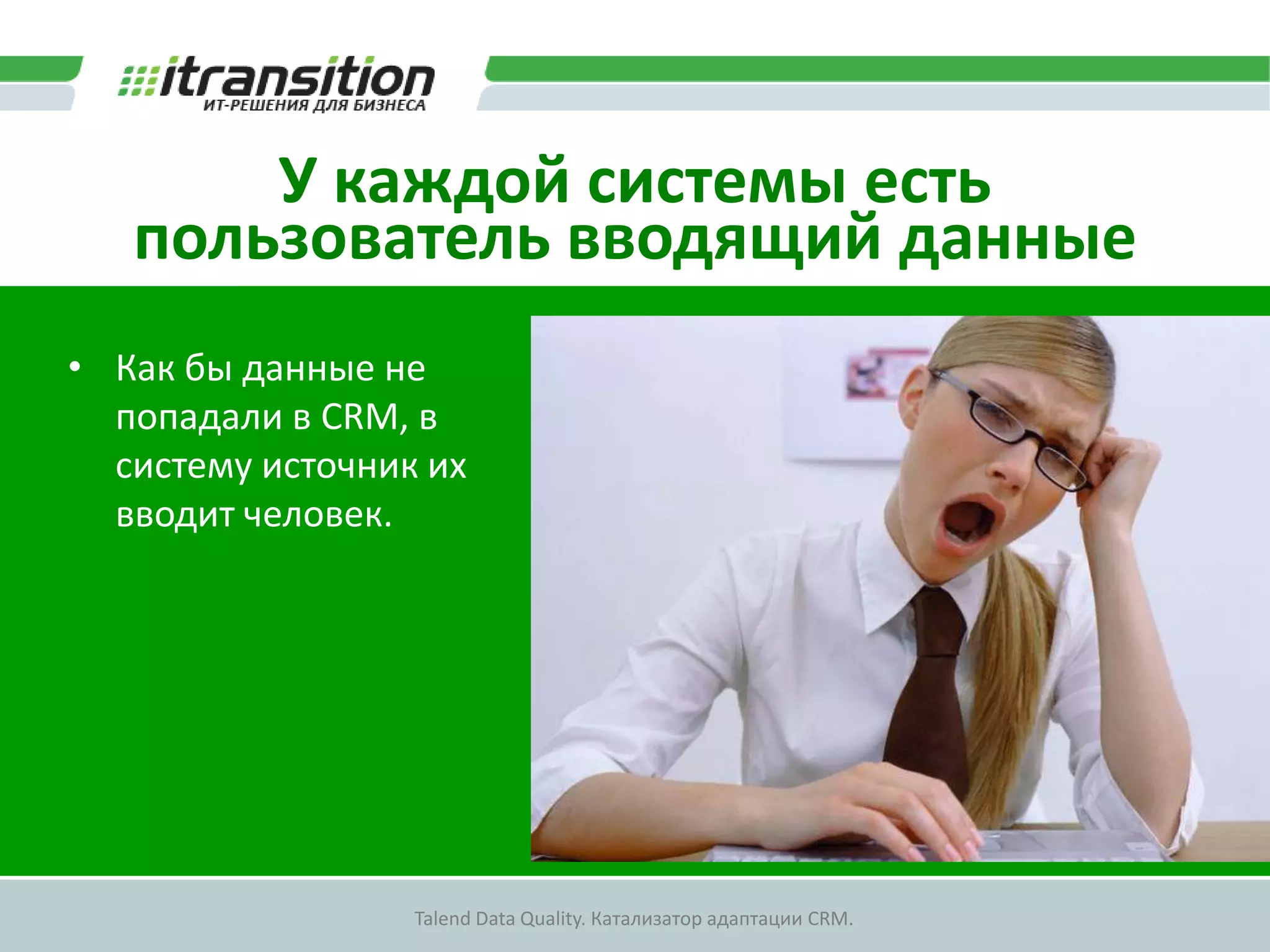 itransition
ИТ-РЕШЕНИЯ ДЛЯ БИЗНЕСА

У каждой системы есть пользователь вводящий данные

• Как бы данные не попадали в CRM, в систему источник их вводит человек.

Talend Data Quality. Катализатор адаптации CRM.